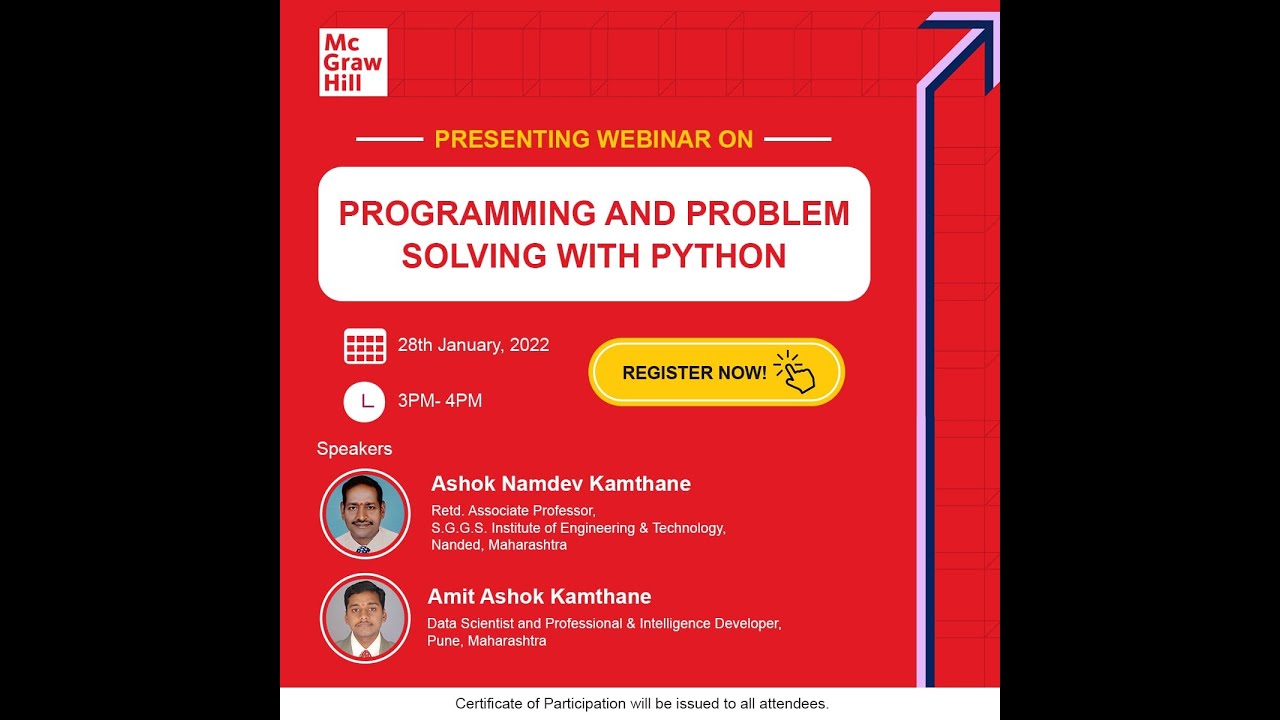 Mc Graw Hill

PRESENTING WEBINAR ON

PROGRAMMING AND PROBLEM SOLVING WITH PYTHON

28th January, 2022

3PM- 4PM

REGISTER NOW!

Speakers

Ashok Namdev Kamthane
Retd. Associate Professor,
S.G.G.S. Institute of Engineering & Technology,
Nanded, Maharashtra

Amit Ashok Kamthane
Data Scientist and Professional & Intelligence Developer,
Pune, Maharashtra

Certificate of Participation will be issued to all attendees.